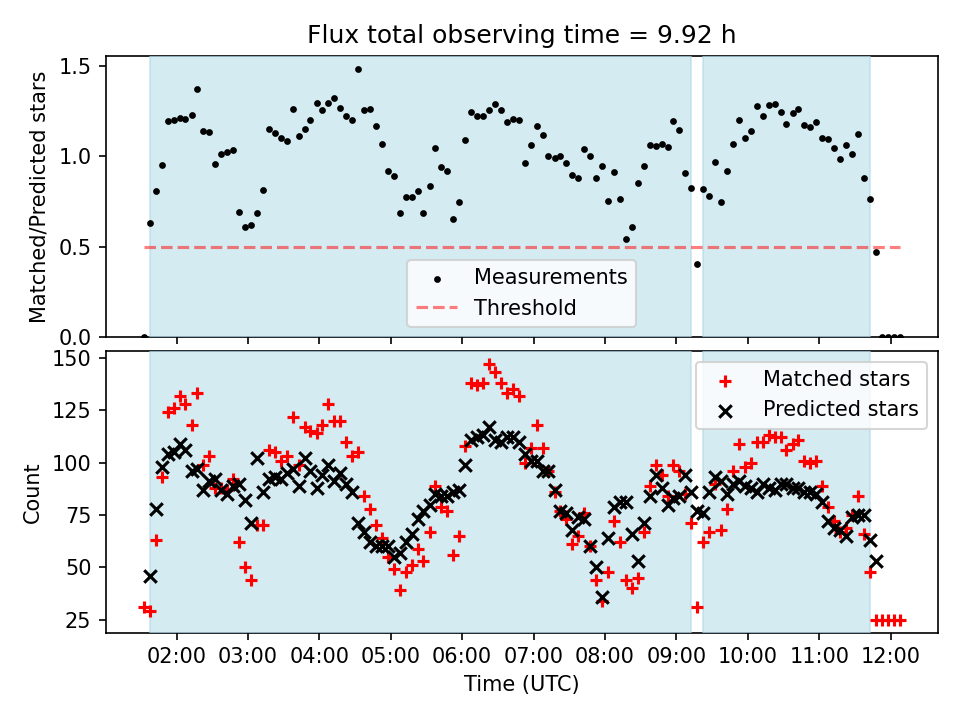 Flux total observing time = 9.92 h

Matched/Predicted stars

1.5
1.0
0.5
0.0

Measurements
Threshold

Count

150
125
100
75
50
25

Matched stars
Predicted stars

02:00 03:00 04:00 05:00 06:00 07:00 08:00 09:00 10:00 11:00 12:00

Time (UTC)